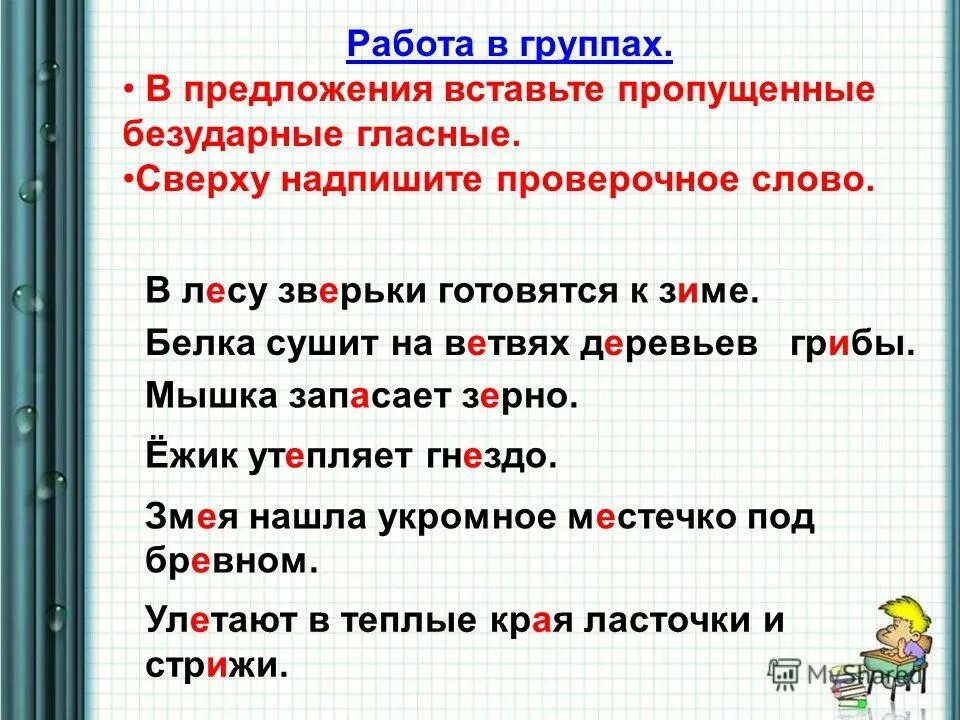 Работа в группах.

• В предложения вставьте пропущенные безударные гласные.

•Сверху надпишите проверочное слово.

В лесу зверьки готовятся к зиме.

Белка сушит на ветвях деревьев грибы.

Мышка запасает зерно.

Ёжик утепляет гнездо.

Змея нашла укромное местечко под бревном.

Улетают в теплые края ласточки и стрижи.

MyShared